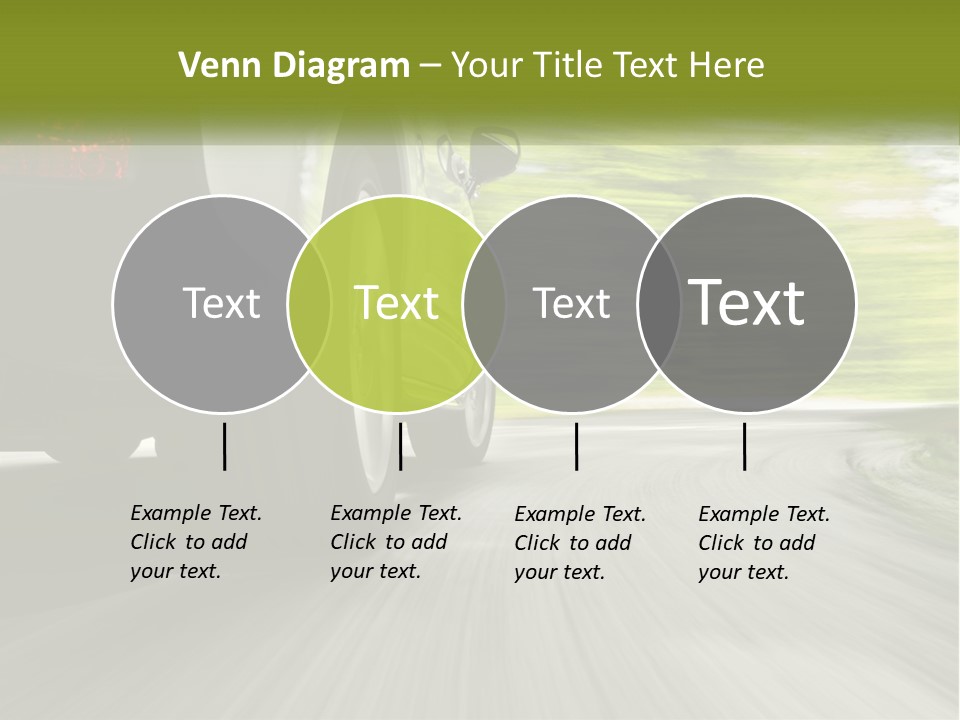 Venn Diagram – Your Title Text Here

Text

Text

Text

Text

Example Text. Click to add your text.

Example Text. Click to add your text.

Example Text. Click to add your text.

Example Text. Click to add your text.